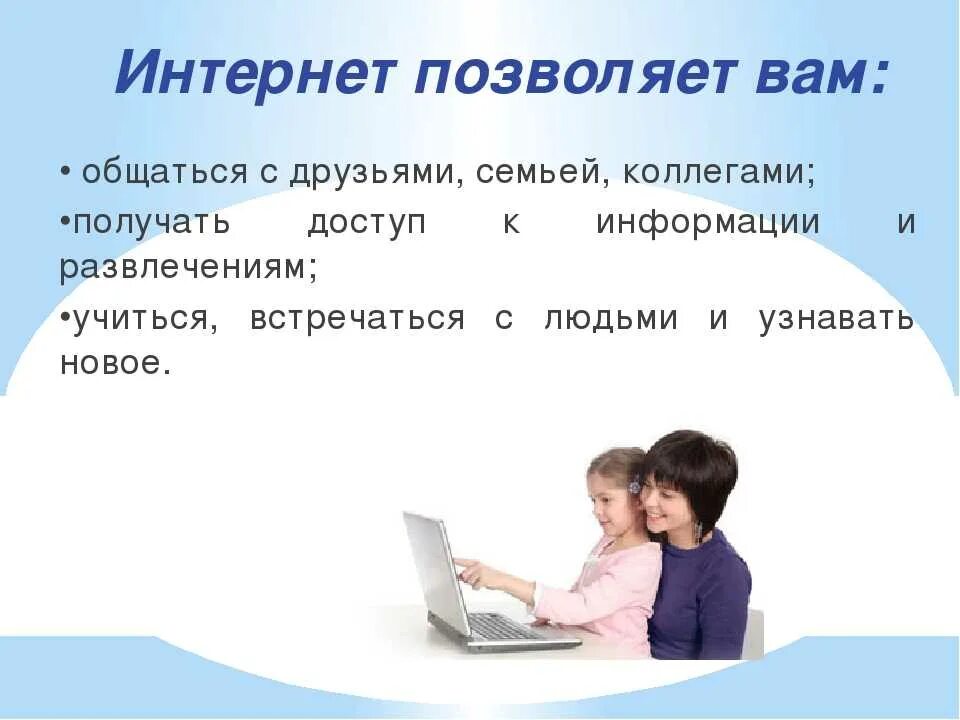 Интернет позволяет вам:

• общаться с друзьями, семьей, коллегами;

•получать доступ к информации и развлечениям;

•учиться, встречаться с людьми и узнавать новое.